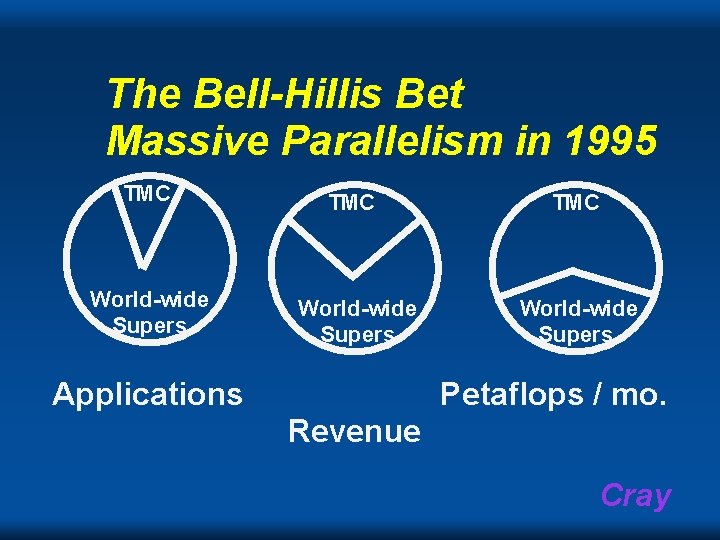 The Bell-Hillis Bet
Massive Parallelism in 1995

TMC

World-wide Supers

TMC

World-wide Supers

TMC

World-wide Supers

Applications

Revenue

Petaflops / mo.

Cray